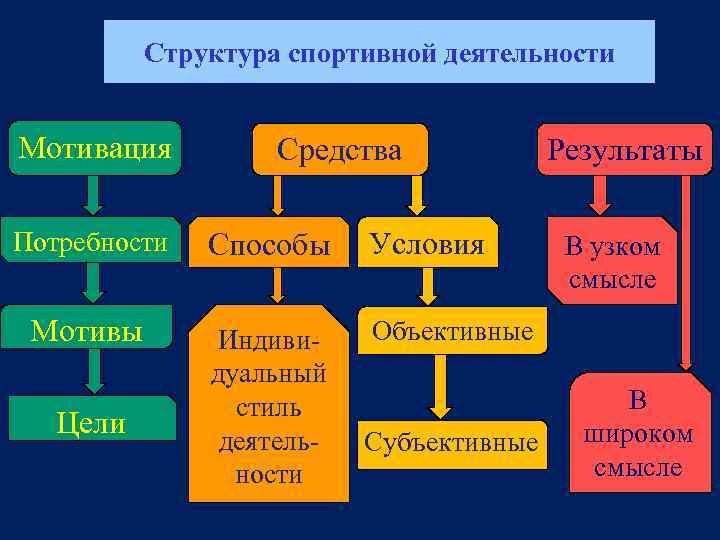 Структура спортивной деятельности

Мотивация

Потребности

Мотивы

Цели

Средства

Способы

Индивидуальный стиль деятельности

Условия

Объективные

Субъективные

Результаты

В узком смысле

В широком смысле